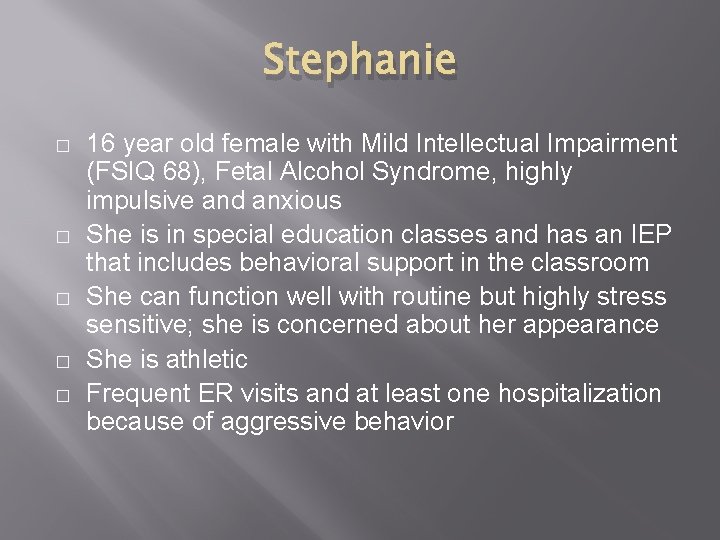 Stephanie

□ 16 year old female with Mild Intellectual Impairment (FSIQ 68), Fetal Alcohol Syndrome, highly impulsive and anxious
□ She is in special education classes and has an IEP that includes behavioral support in the classroom
□ She can function well with routine but highly stress sensitive; she is concerned about her appearance
□ She is athletic
□ Frequent ER visits and at least one hospitalization because of aggressive behavior